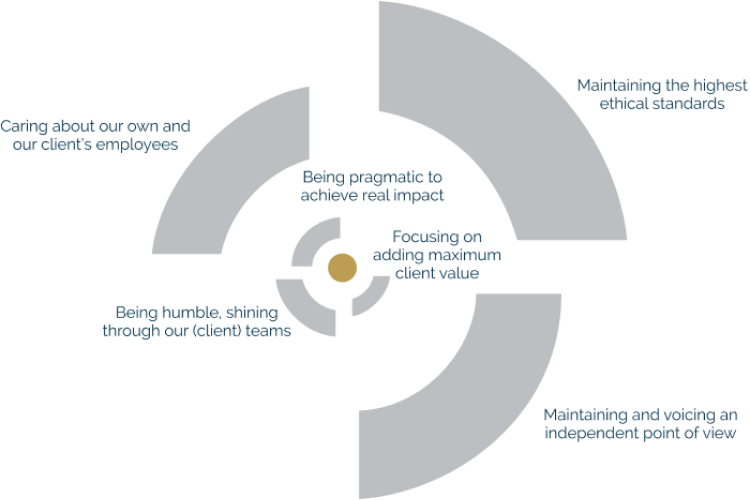 Maintaining the highest ethical standards

Caring about our own and our client's employees

Being pragmatic to achieve real impact

Focusing on adding maximum client value

Being humble, shining through our (client) teams

Maintaining and voicing an independent point of view